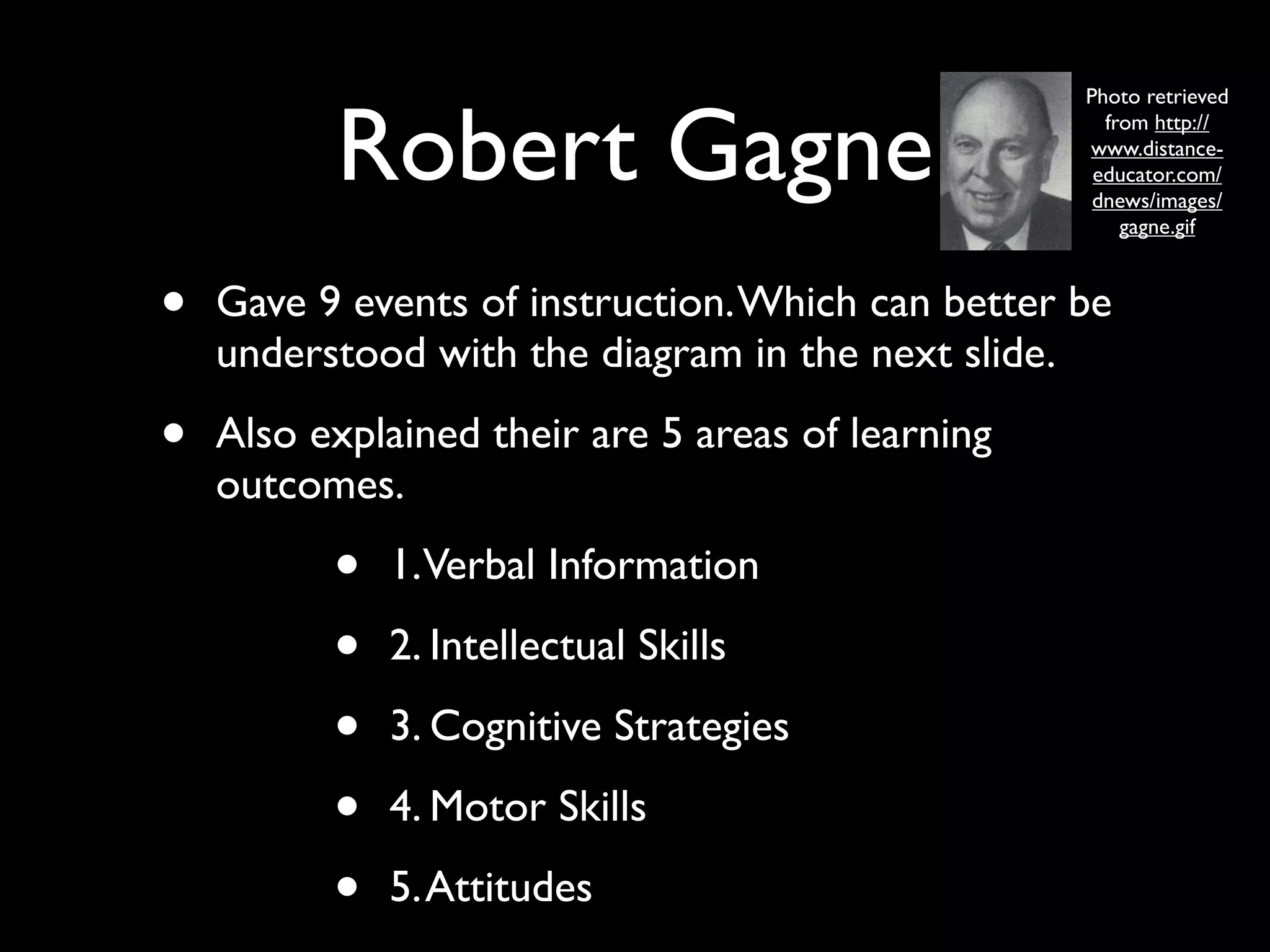 Robert Gagne

Photo retrieved from http://www.distance-educator.com/dnews/images/gagne.gif

• Gave 9 events of instruction. Which can better be understood with the diagram in the next slide.

• Also explained their are 5 areas of learning outcomes.

• 1. Verbal Information

• 2. Intellectual Skills

• 3. Cognitive Strategies

• 4. Motor Skills

• 5. Attitudes